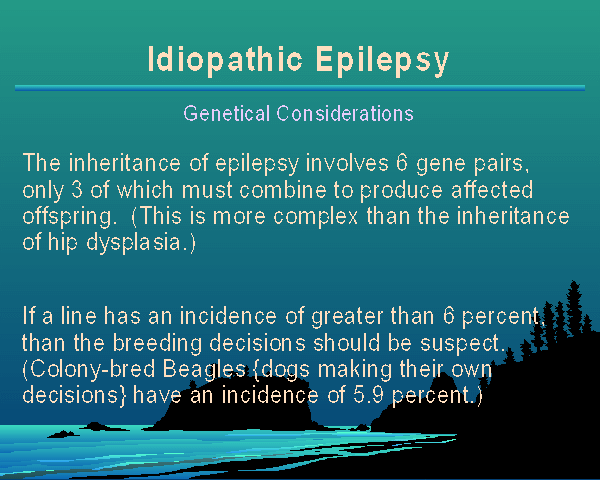 Idiopathic Epilepsy

Genetical Considerations

The inheritance of epilepsy involves 6 gene pairs, only 3 of which must combine to produce affected offspring. (This is more complex than the inheritance of hip dysplasia.)

If a line has an incidence of greater than 6 percent, than the breeding decisions should be suspect. (Colony-bred Beagles {dogs making their own decisions} have an incidence of 5.9 percent.)